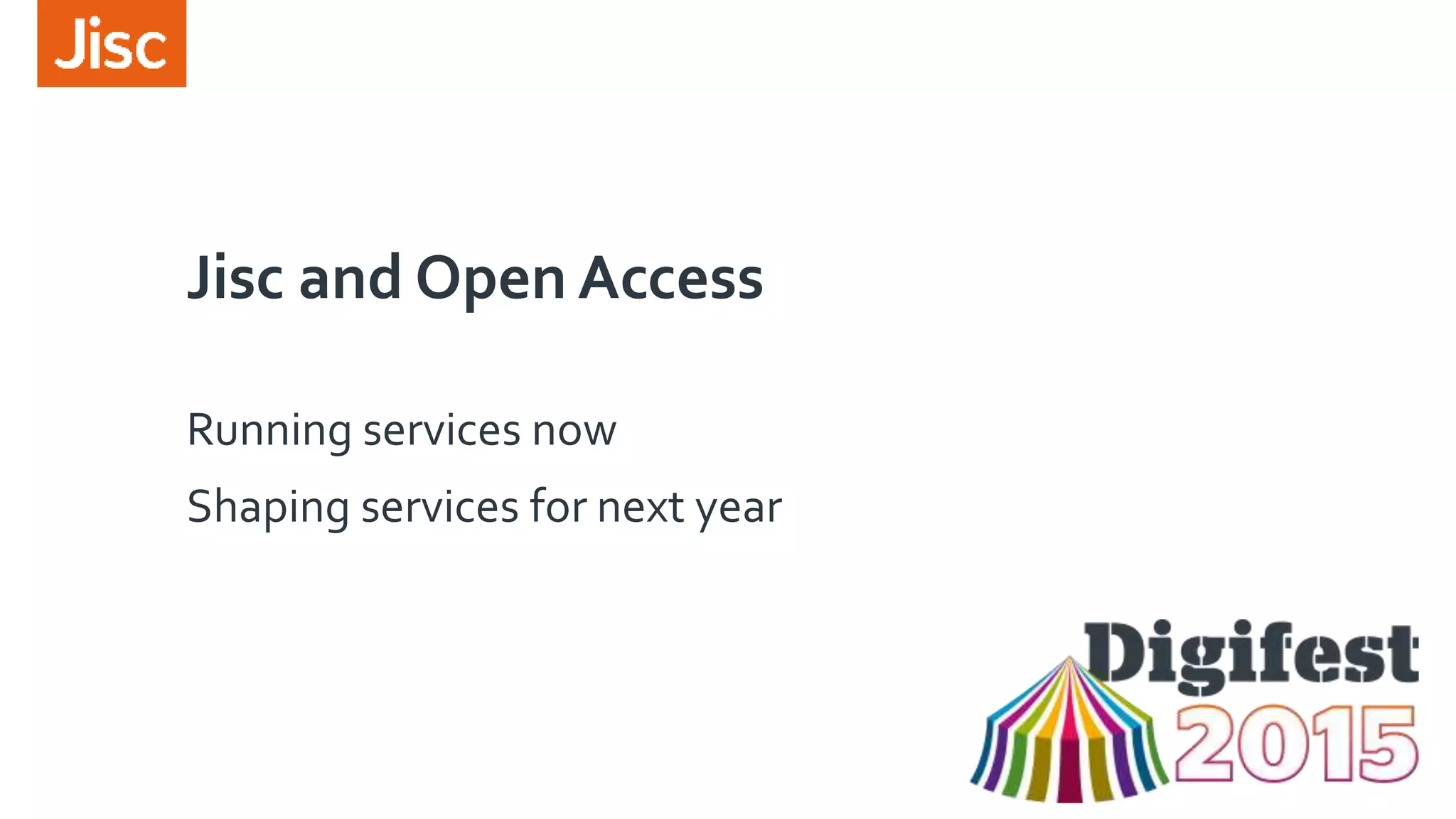 Jisc

Jisc and Open Access

Running services now

Shaping services for next year

Digifest 2015